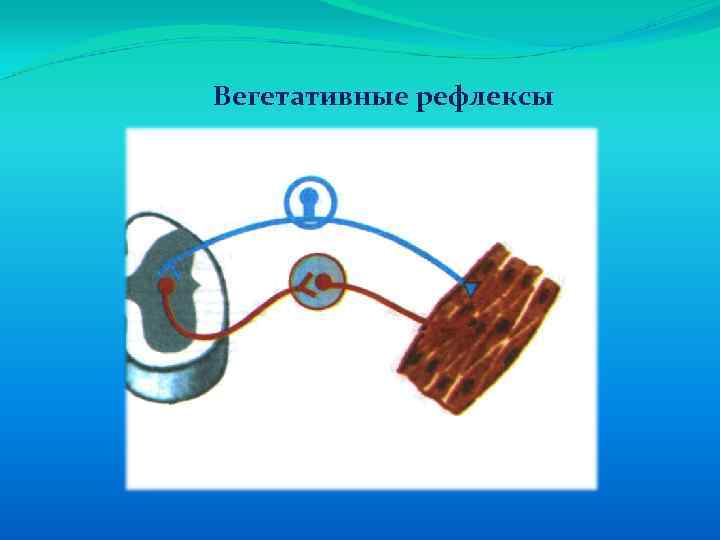 Вегетативные рефлексы